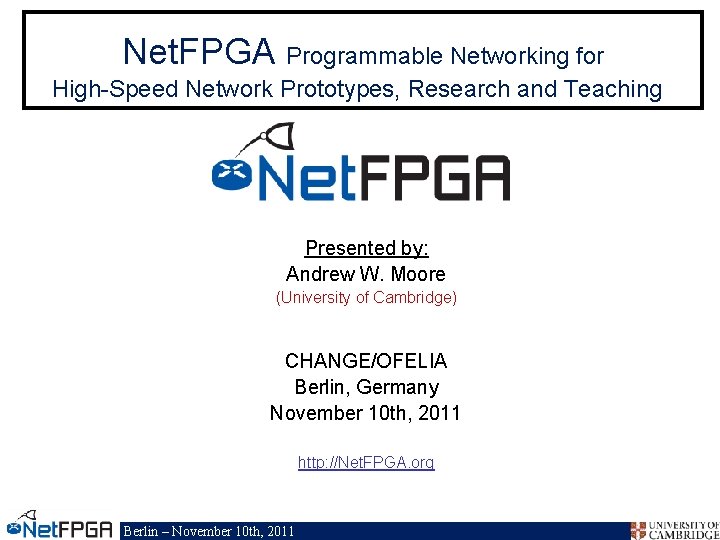 NetFPGA Programmable Networking for High-Speed Network Prototypes, Research and Teaching

NetFPGA

Presented by:
Andrew W. Moore
(University of Cambridge)

CHANGE/OFELIA
Berlin, Germany
November 10th, 2011

http://NetFPGA.org

NetFPGA Berlin – November 10th, 2011

UNIVERSITY OF CAMBRIDGE